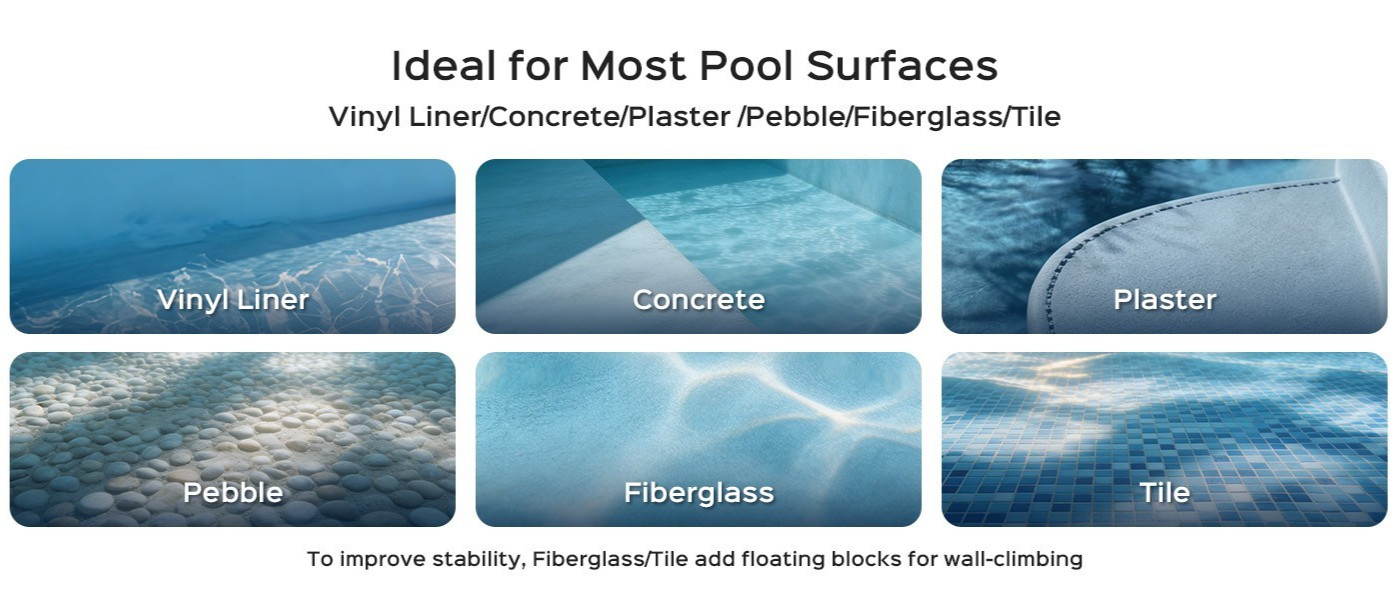 Ideal for Most Pool Surfaces

Vinyl Liner/Concrete/Plaster /Pebble/Fiberglass/Tile

Vinyl Liner

Concrete

Plaster

Pebble

Fiberglass

Tile

To improve stability, Fiberglass/Tile add floating blocks for wall-climbing